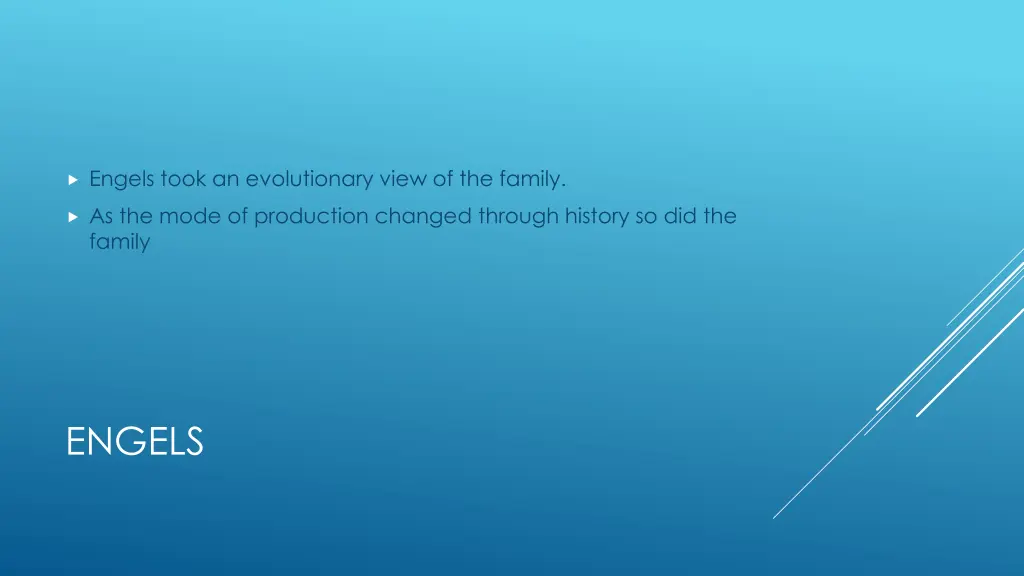 Engels took an evolutionary view of the family.

As the mode of production changed through history so did the family

ENGELS